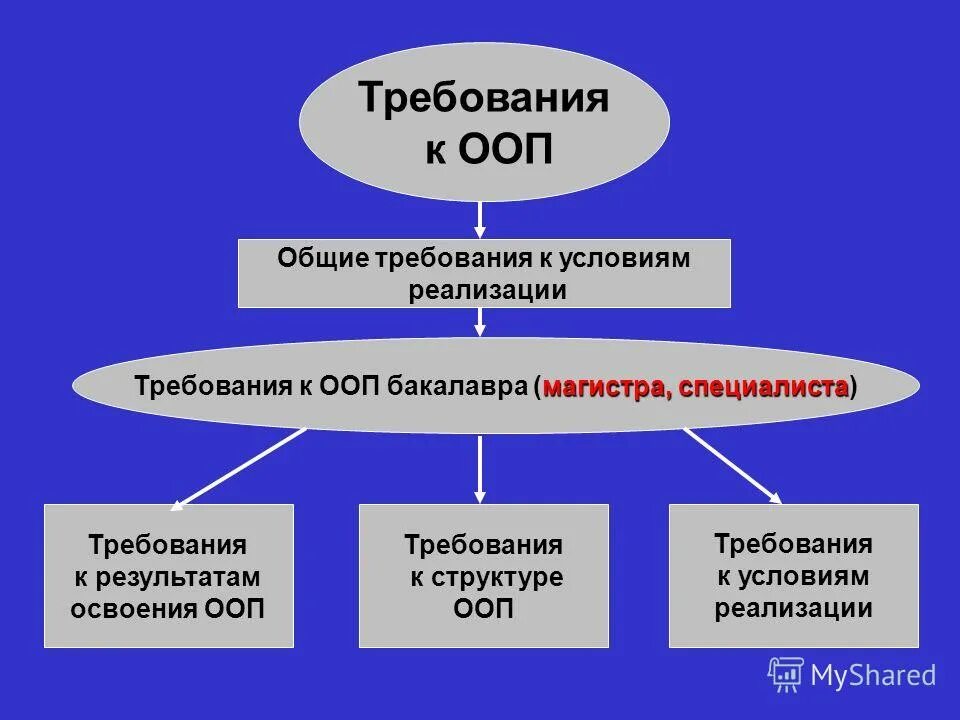 Требования к ООП

Общие требования к условиям реализации

Требования к ООП бакалавра (магистра, специалиста)

Требования к результатам освоения ООП

Требования к структуре ООП

Требования к условиям реализации

MyShared